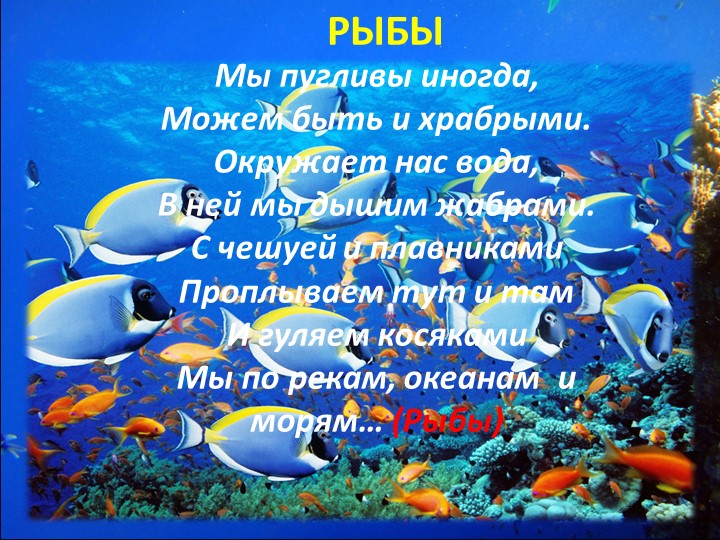 РЫБЫ

Мы пугливы иногда,
Можем быть и храбрыми.
Окружает нас вода,
В ней мы дышим жабрами.
С чешуей и плавниками
Проплываем тут и там
И гуляем косяками
Мы по рекам, океанам и морям… (Рыбы)